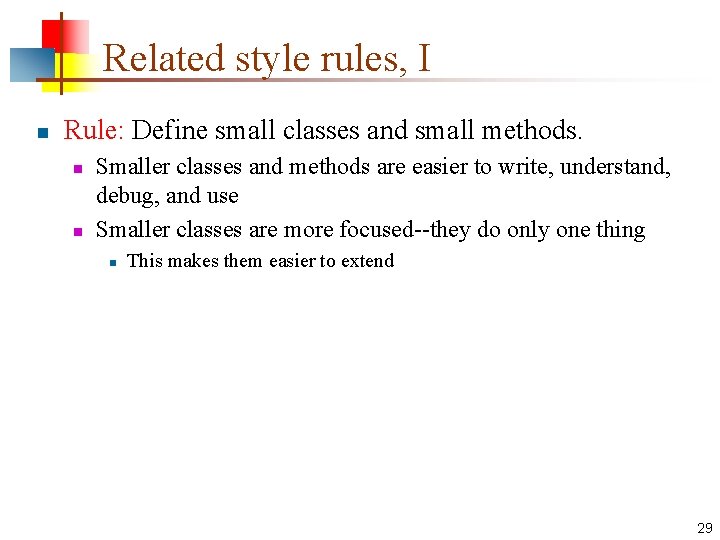 Related style rules, I

Rule: Define small classes and small methods.

Smaller classes and methods are easier to write, understand, debug, and use

Smaller classes are more focused--they do only one thing

This makes them easier to extend

29